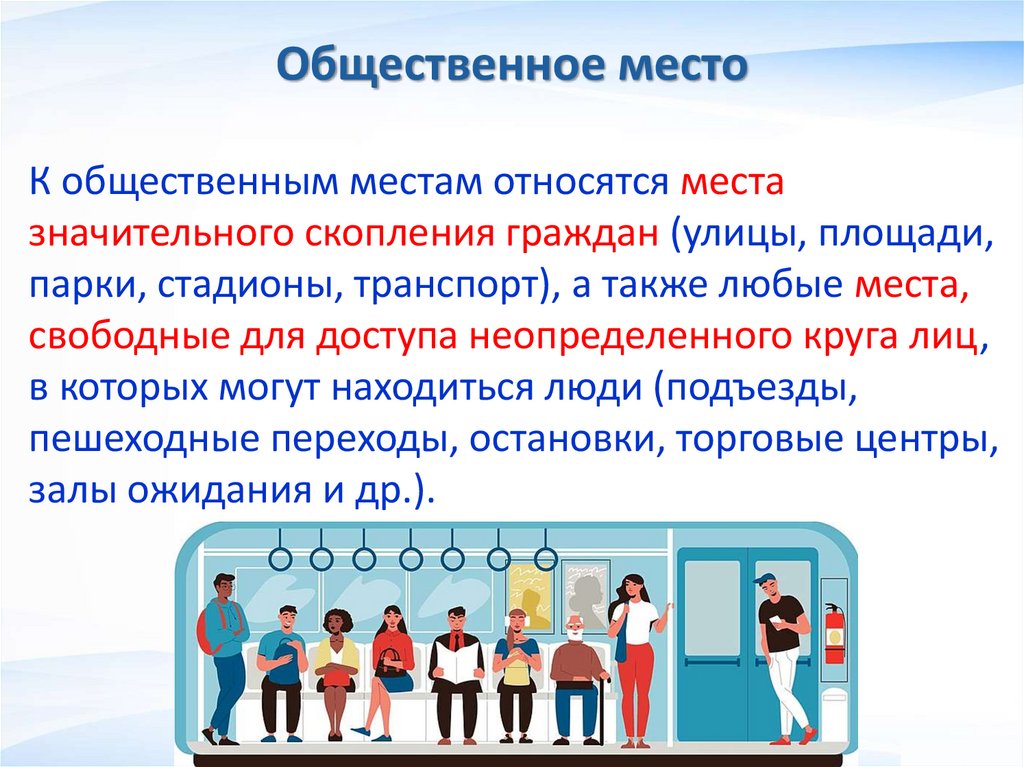 Общественное место

К общественным местам относятся места значительного скопления граждан (улицы, площади, парки, стадионы, транспорт), а также любые места, свободные для доступа неопределенного круга лиц, в которых могут находиться люди (подъезды, пешеходные переходы, остановки, торговые центры, залы ожидания и др.).